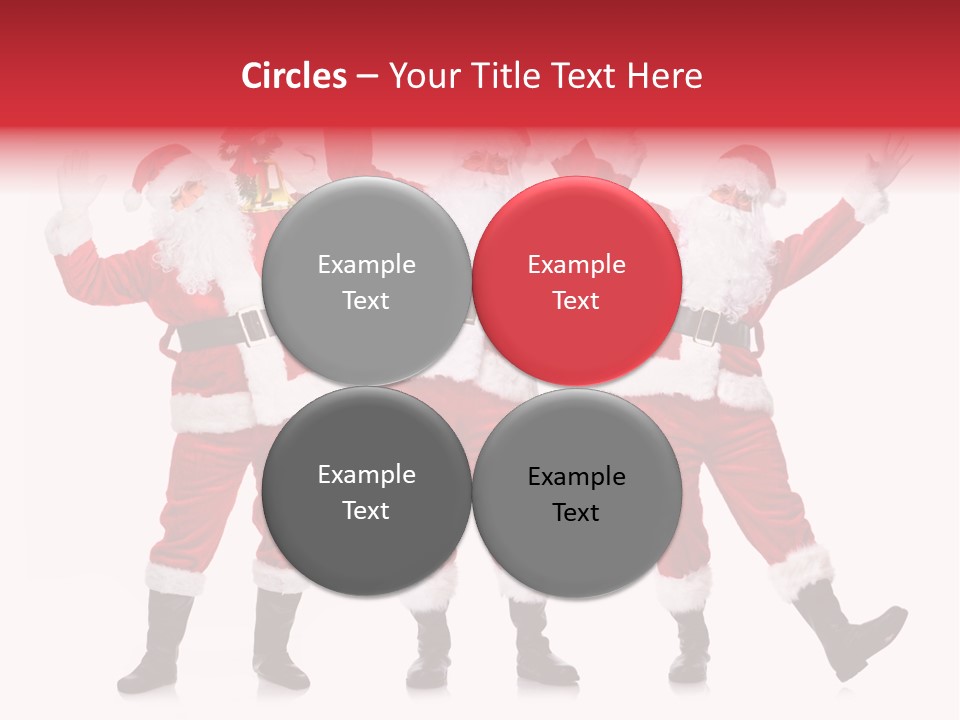 Circles – Your Title Text Here

Example Text

Example Text

Example Text

Example Text